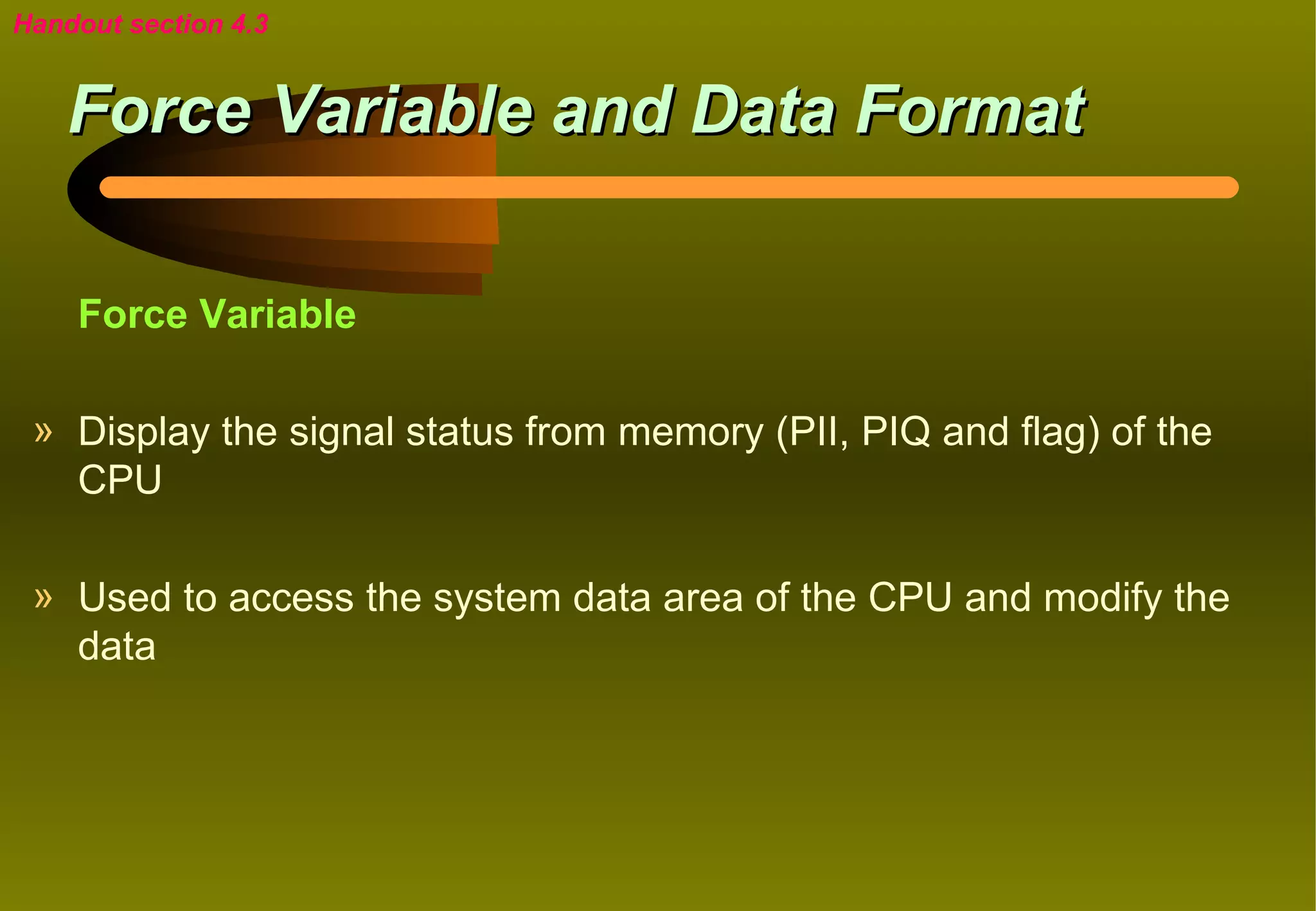 Handout section 4.3

Force Variable and Data Format

Force Variable

» Display the signal status from memory (PII, PIQ and flag) of the CPU

» Used to access the system data area of the CPU and modify the data